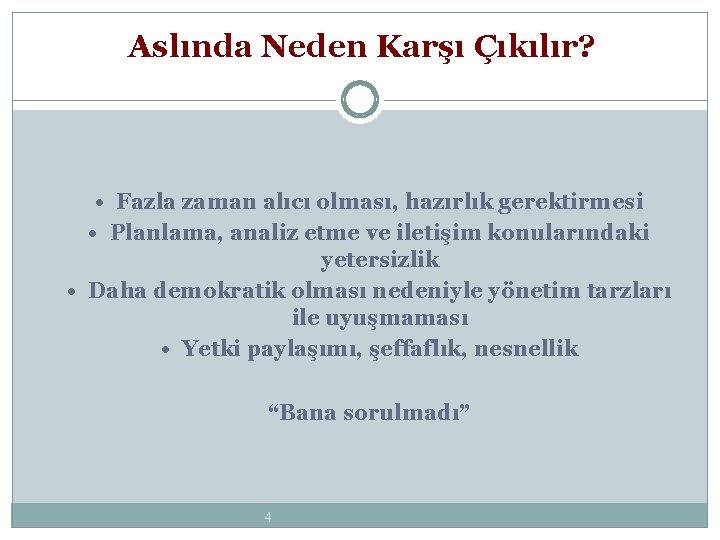 Aslında Neden Karşı Çıkılır?

• Fazla zaman alıcı olması, hazırlık gerektirmesi
• Planlama, analiz etme ve iletişim konularındaki yetersizlik
• Daha demokratik olması nedeniyle yönetim tarzları ile uyuşmaması
• Yetki paylaşımı, şeffaflık, nesnellik

“Bana sorulmadı”

4